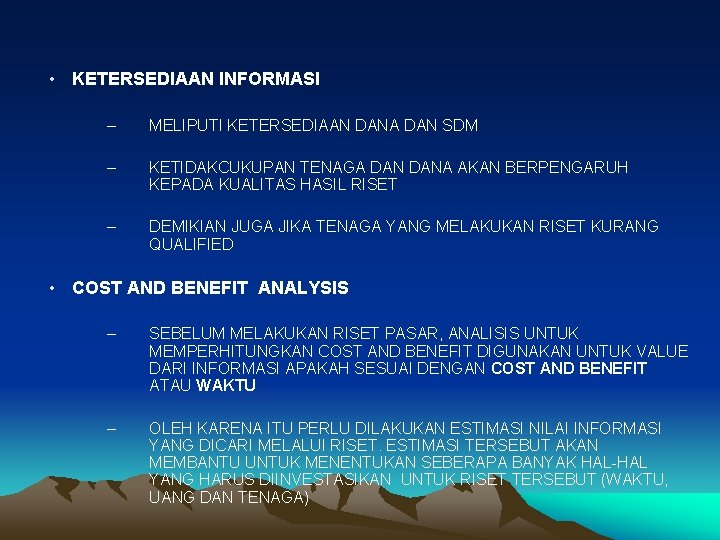 • KETERSEDIAAN INFORMASI

– MELIPUTI KETERSEDIAAN DANA DAN SDM

– KETIDAKCUKUPAN TENAGA DAN DANA AKAN BERPENGARUH KEPADA KUALITAS HASIL RISET

– DEMIKIAN JUGA JIKA TENAGA YANG MELAKUKAN RISET KURANG QUALIFIED

• COST AND BENEFIT ANALYSIS

– SEBELUM MELAKUKAN RISET PASAR, ANALISIS UNTUK MEMPERHITUNGKAN COST AND BENEFIT DIGUNAKAN UNTUK VALUE DARI INFORMASI APAKAH SESUAI DENGAN COST AND BENEFIT ATAU WAKTU

– OLEH KARENA ITU PERLU DILAKUKAN ESTIMASI NILAI INFORMASI YANG DICARI MELALUI RISET. ESTIMASI TERSEBUT AKAN MEMBANTU UNTUK MENENTUKAN SEBERAPA BANYAK HAL-HAL YANG HARUS DIINVESTASIKAN UNTUK RISET TERSEBUT (WAKTU, UANG DAN TENAGA)